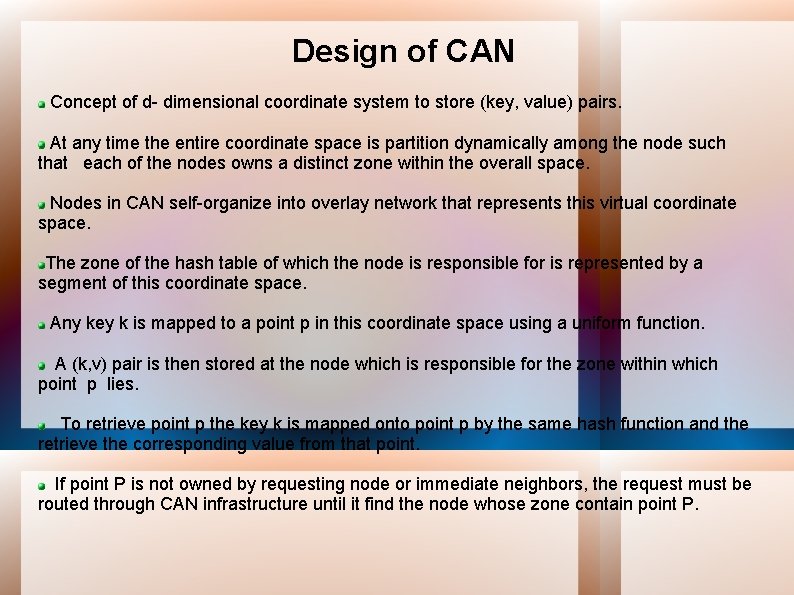 Design of CAN

Concept of d- dimensional coordinate system to store (key, value) pairs.

At any time the entire coordinate space is partition dynamically among the node such that each of the nodes owns a distinct zone within the overall space.

Nodes in CAN self-organize into overlay network that represents this virtual coordinate space.

The zone of the hash table of which the node is responsible for is represented by a segment of this coordinate space.

Any key k is mapped to a point p in this coordinate space using a uniform function.

A (k,v) pair is then stored at the node which is responsible for the zone within which point p lies.

To retrieve point p the key k is mapped onto point p by the same hash function and the retrieve the corresponding value from that point.

If point P is not owned by requesting node or immediate neighbors, the request must be routed through CAN infrastructure until it find the node whose zone contain point P.